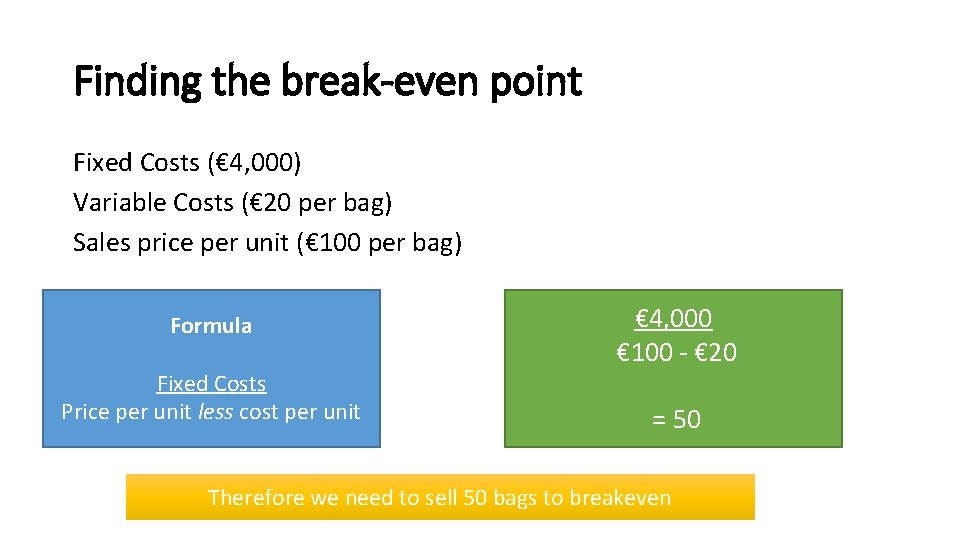 Finding the break-even point

Fixed Costs (€4,000)
Variable Costs (€20 per bag)
Sales price per unit (€100 per bag)

Formula

Fixed Costs
Price per unit less cost per unit

€4,000
€100 - €20

= 50

Therefore we need to sell 50 bags to breakeven